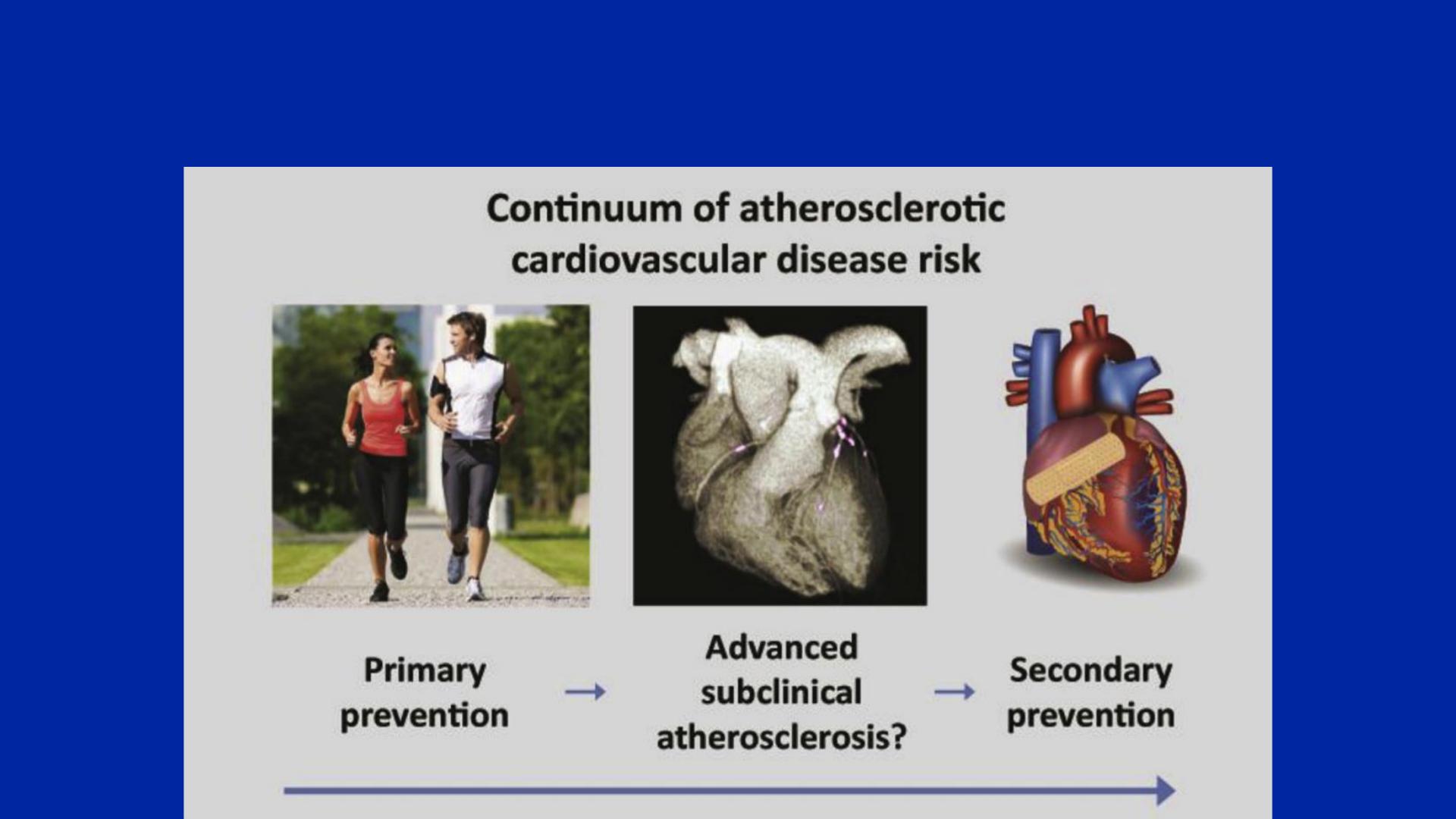 Continuum of atherosclerotic cardiovascular disease risk

Primary prevention → Advanced subclinical atherosclerosis? → Secondary prevention